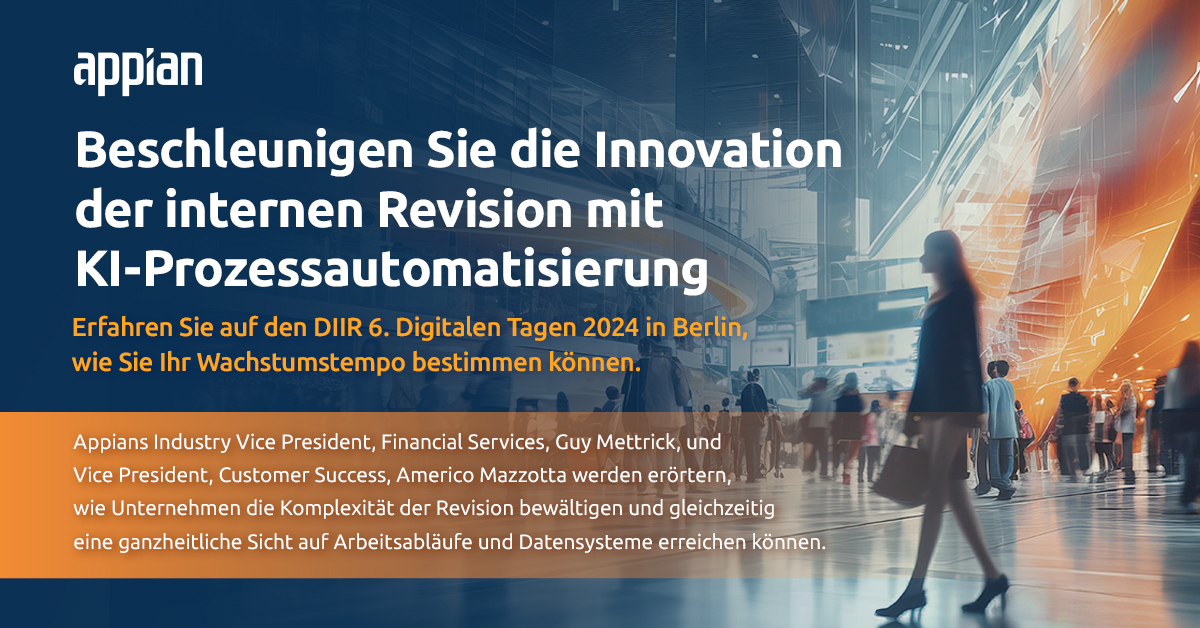 appian

Beschleunigen Sie die Innovation der internen Revision mit KI-Prozessautomatisierung

Erfahren Sie auf den DIIR 6. Digitalen Tagen 2024 in Berlin, wie Sie Ihr Wachstumstempo bestimmen können.

Appians Industry Vice President, Financial Services, Guy Mettrick, und Vice President, Customer Success, Americo Mazzotta werden erörtern, wie Unternehmen die Komplexität der Revision bewältigen und gleichzeitig eine ganzheitliche Sicht auf Arbeitsabläufe und Datensysteme erreichen können.